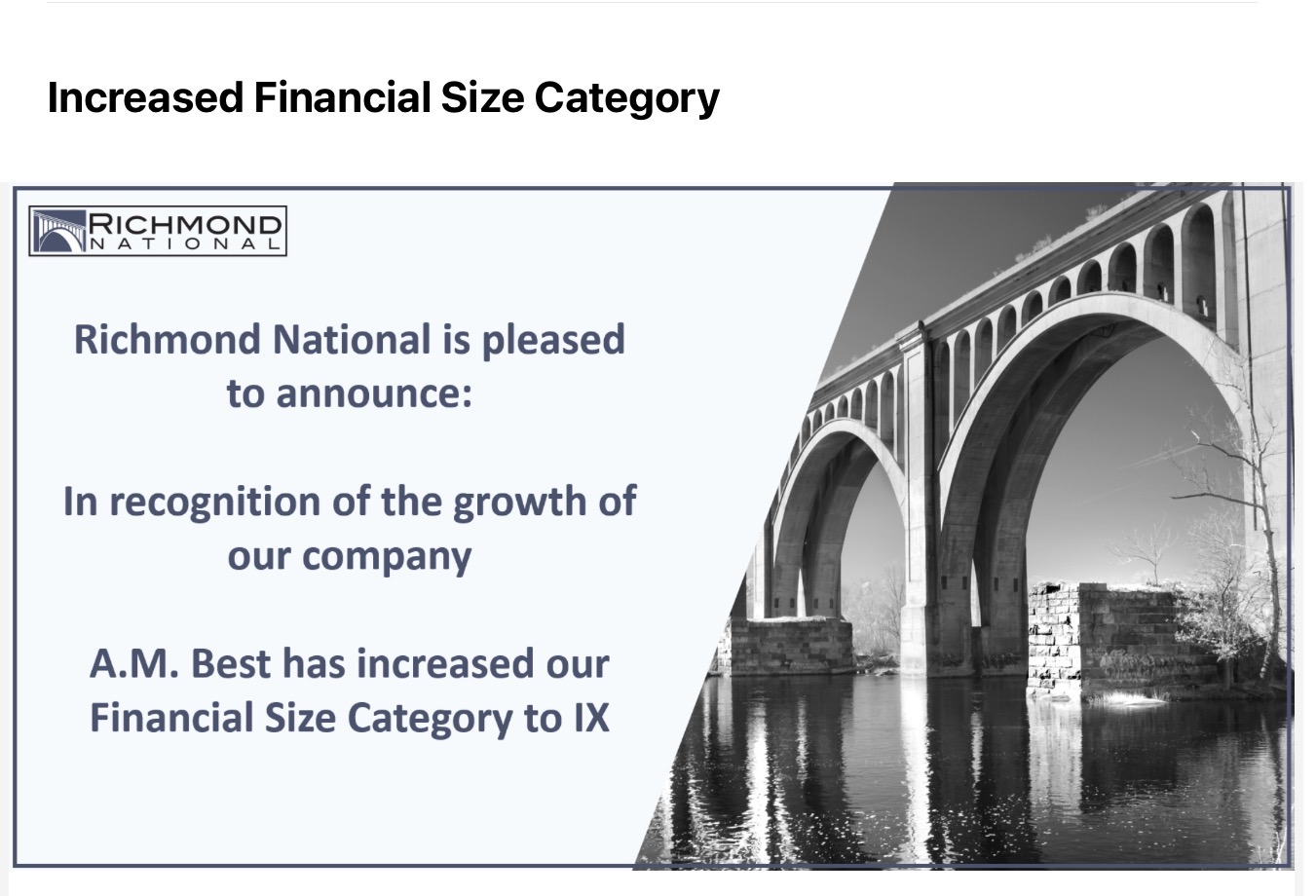 Increased Financial Size Category

RICHMOND
NATIONAL

Richmond National is pleased to announce:

In recognition of the growth of our company

A.M. Best has increased our Financial Size Category to IX